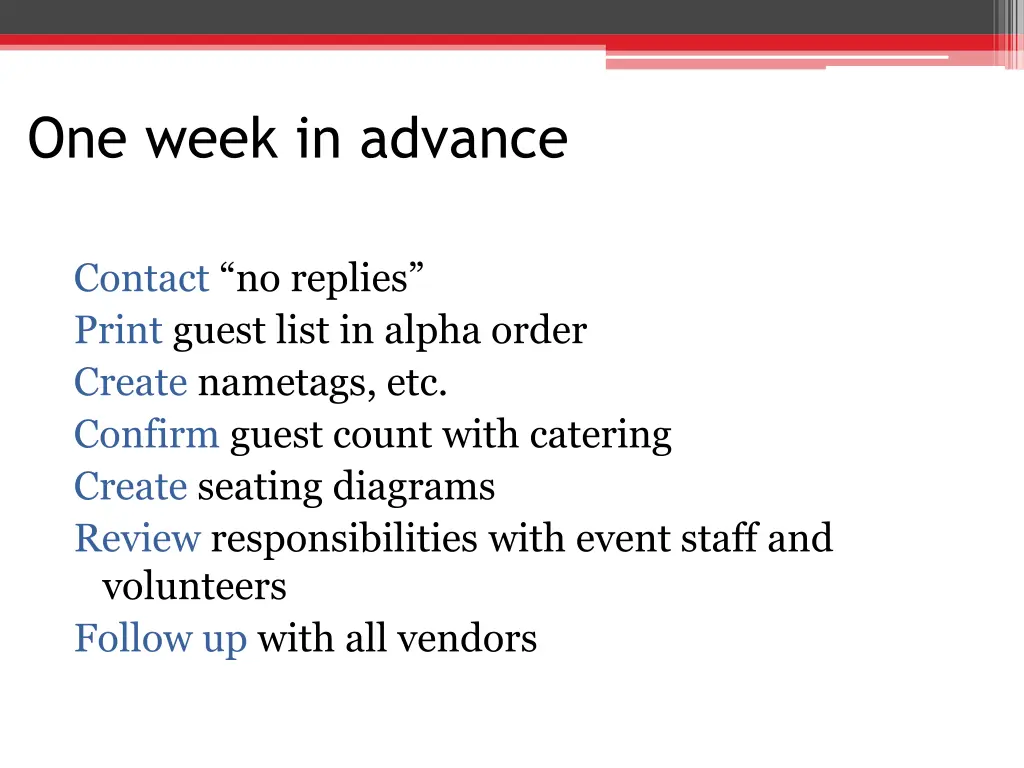 One week in advance

Contact “no replies”
Print guest list in alpha order
Create nametags, etc.
Confirm guest count with catering
Create seating diagrams
Review responsibilities with event staff and volunteers
Follow up with all vendors